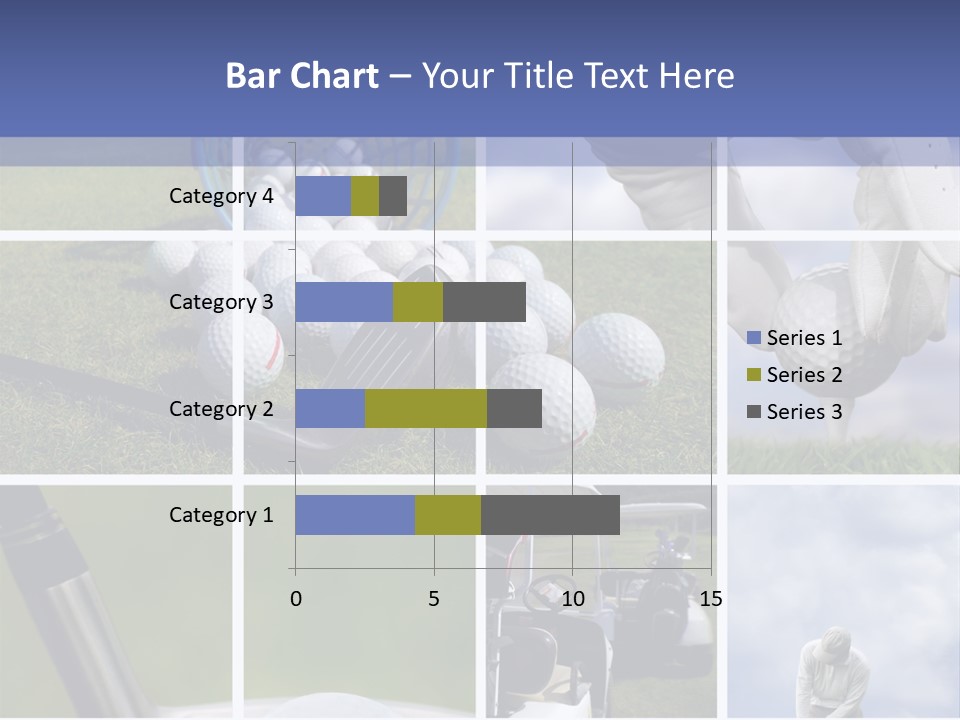 Bar Chart – Your Title Text Here

Category 4
Category 3
Category 2
Category 1

0
5
10
15

Series 1
Series 2
Series 3